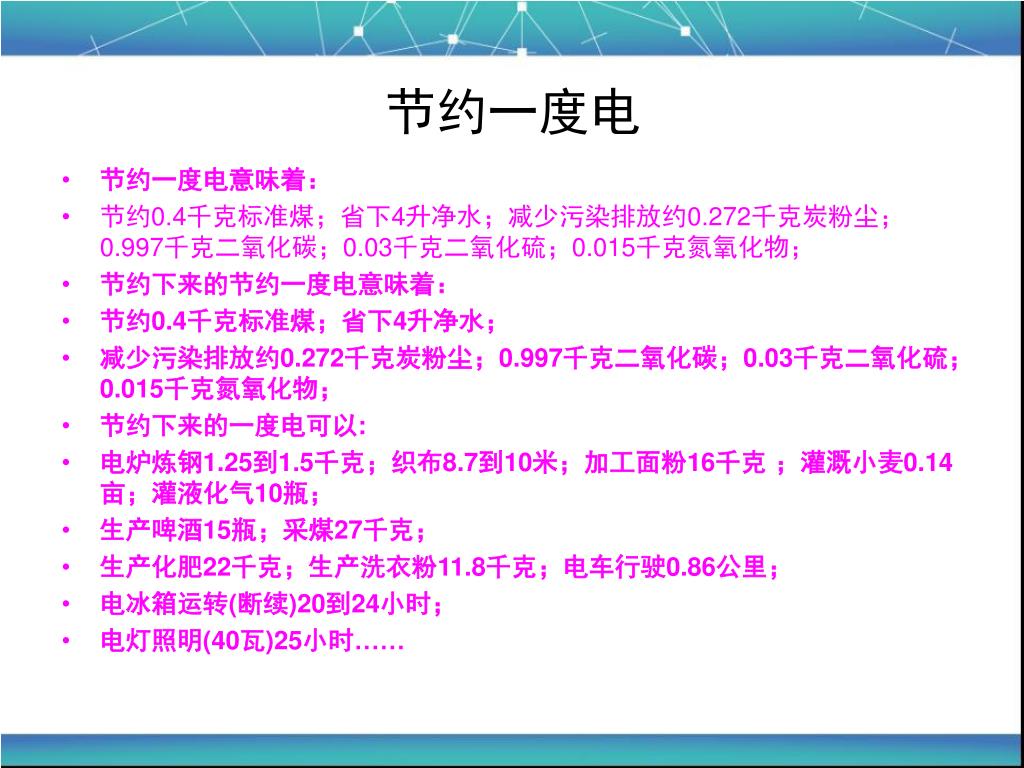 节约一度电

• 节约一度电意味着：
• 节约0.4千克标准煤；省下4升净水；减少污染排放约0.272千克炭粉尘；0.997千克二氧化碳；0.03千克二氧化硫；0.015千克氮氧化物；
• 节约下来的节约一度电意味着：
• 节约0.4千克标准煤；省下4升净水；
• 减少污染排放约0.272千克炭粉尘；0.997千克二氧化碳；0.03千克二氧化硫；0.015千克氮氧化物；
• 节约下来的一度电可以:
• 电炉炼钢1.25到1.5千克；织布8.7到10米；加工面粉16千克 ；灌溉小麦0.14亩；灌液化气10瓶；
• 生产啤酒15瓶；采煤27千克；
• 生产化肥22千克；生产洗衣粉11.8千克；电车行驶0.86公里；
• 电冰箱运转(断续)20到24小时；
• 电灯照明(40瓦)25小时……